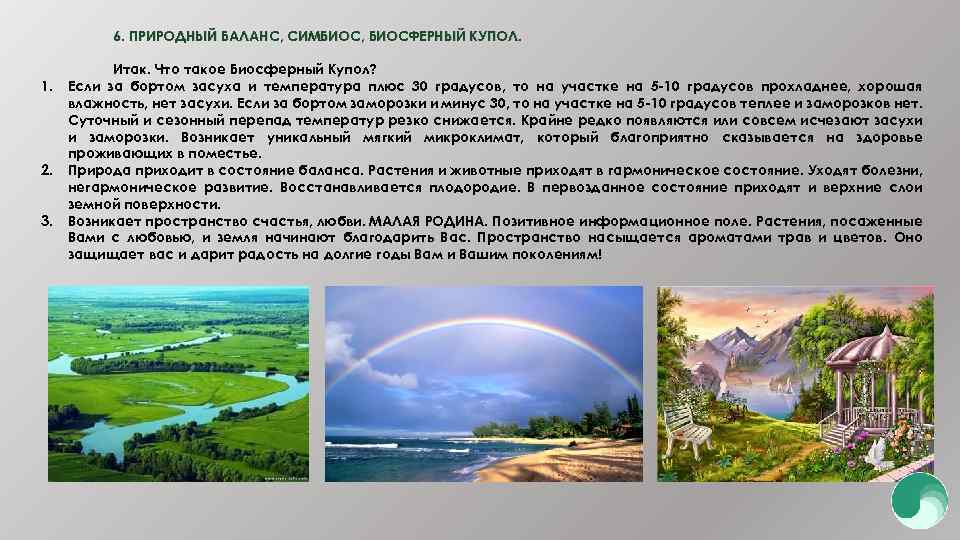 6. ПРИРОДНЫЙ БАЛАНС, СИМБИОС, БИОСФЕРНЫЙ КУПОЛ.

Итак. Что такое Биосферный Купол?

1. Если за бортом засуха и температура плюс 30 градусов, то на участке на 5-10 градусов прохладнее, хорошая влажность, нет засухи. Если за бортом заморозки и минус 30, то на участке на 5-10 градусов теплее и заморозков нет. Суточный и сезонный перепад температур резко снижается. Крайне редко появляются или совсем исчезают засухи и заморозки. Возникает уникальный мягкий микроклимат, который благоприятно сказывается на здоровье проживающих в поместье.

2. Природа приходит в состояние баланса. Растения и животные приходят в гармоническое состояние. Уходят болезни, негармоническое развитие. Восстанавливается плодородие. В первозданное состояние приходят и верхние слои земной поверхности.

3. Возникает пространство счастья, любви. МАЛАЯ РОДИНА. Позитивное информационное поле. Растения, посаженные Вами с любовью, и земля начинают благодарить Вас. Пространство насыщается ароматами трав и цветов. Оно защищает вас и дарит радость на долгие годы Вам и Вашим поколениям!